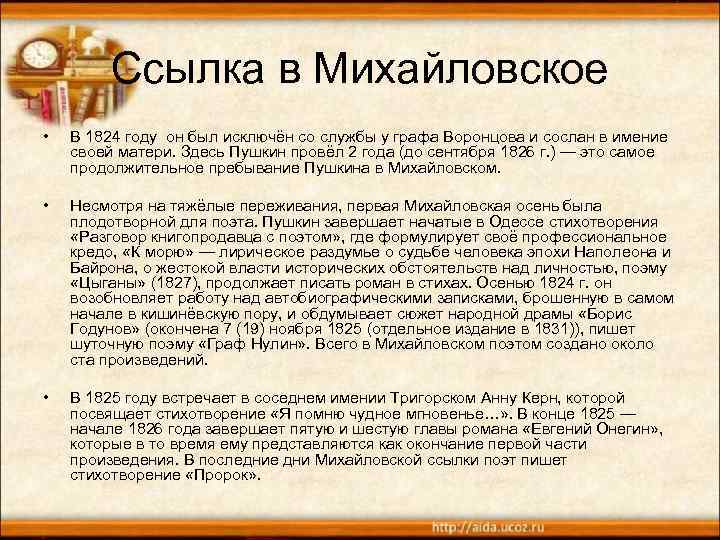 Ссылка в Михайловское

• В 1824 году он был исключён со службы у графа Воронцова и сослан в имение своей матери. Здесь Пушкин провёл 2 года (до сентября 1826 г.) — это самое продолжительное пребывание Пушкина в Михайловском.

• Несмотря на тяжёлые переживания, первая Михайловская осень была плодотворной для поэта. Пушкин завершает начатые в Одессе стихотворения «Разговор книгопродавца с поэтом», где формулирует своё профессиональное кредо, «К морю» — лирическое раздумье о судьбе человека эпохи Наполеона и Байрона, о жестокой власти исторических обстоятельств над личностью, поэму «Цыганы» (1827), продолжает писать роман в стихах. Осенью 1824 г. он возобновляет работу над автобиографическими записками, брошенную в самом начале в кишинёвскую пору, и обдумывает сюжет народной драмы «Борис Годунов» (окончена 7 (19) ноября 1825 (отдельное издание в 1831)), пишет шуточную поэму «Граф Нулин». Всего в Михайловском поэтом создано около ста произведений.

• В 1825 году встречает в соседнем имении Тригорском Анну Керн, которой посвящает стихотворение «Я помню чудное мгновенье…». В конце 1825 — начале 1826 года завершает пятую и шестую главы романа «Евгений Онегин», которые в то время ему представляются как окончание первой части произведения. В последние дни Михайловской ссылки поэт пишет стихотворение «Пророк».

http://aida.ucoz.ru